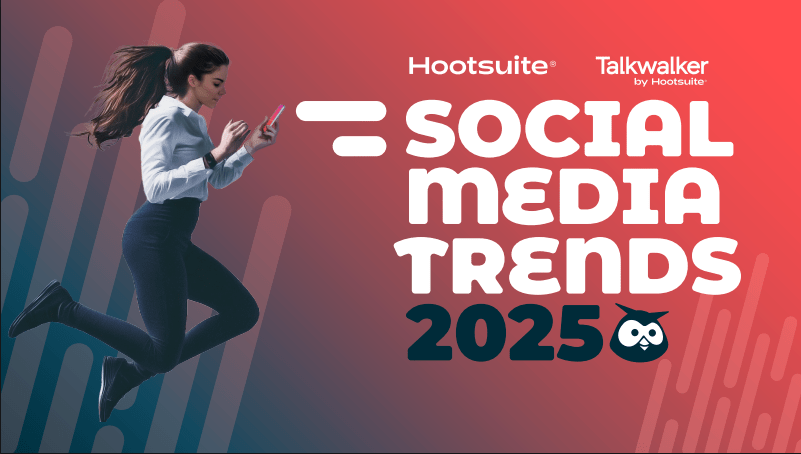 Hootsuite®
Talkwalker
by Hootsuite®

SOCIAL
MEDIA
TRENDS
2025